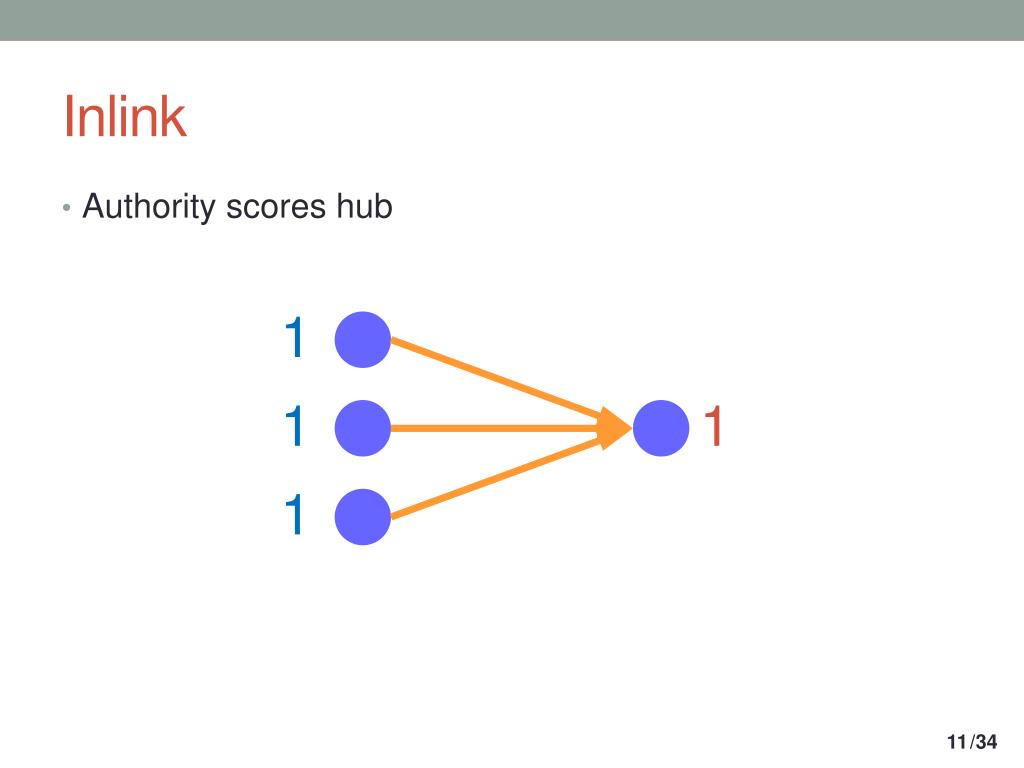 Inlink

• Authority scores hub

1

1

1

1

11/34